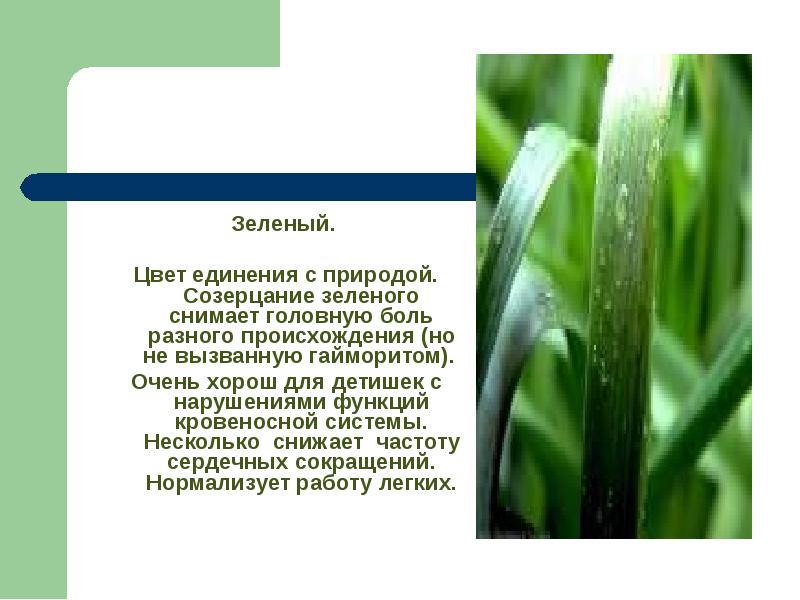 Зеленый.

Цвет единения с природой. Созерцание зеленого снимает головную боль разного происхождения (но не вызванную гайморитом).

Очень хорош для детишек с нарушениями функций кровеносной системы. Несколько снижает частоту сердечных сокращений. Нормализует работу легких.